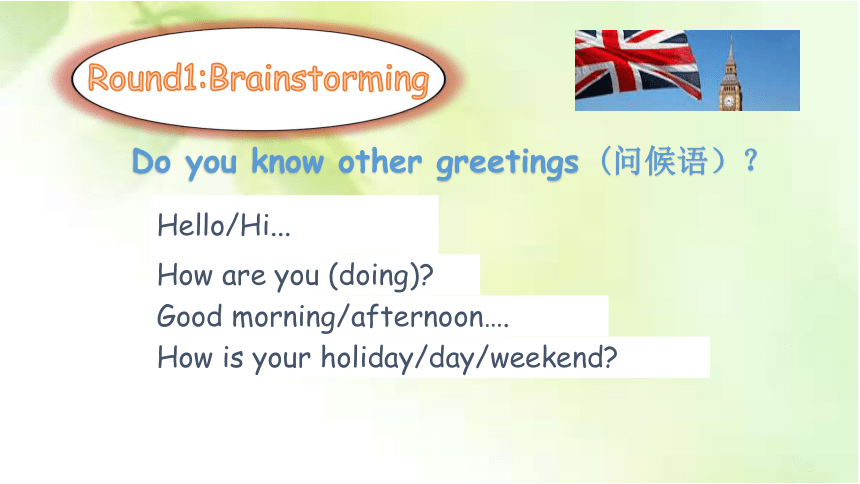 Round1:Brainstorming

Do you know other greetings（问候语）？

Hello/Hi...

How are you (doing)?

Good morning/afternoon….

How is your holiday/day/weekend?